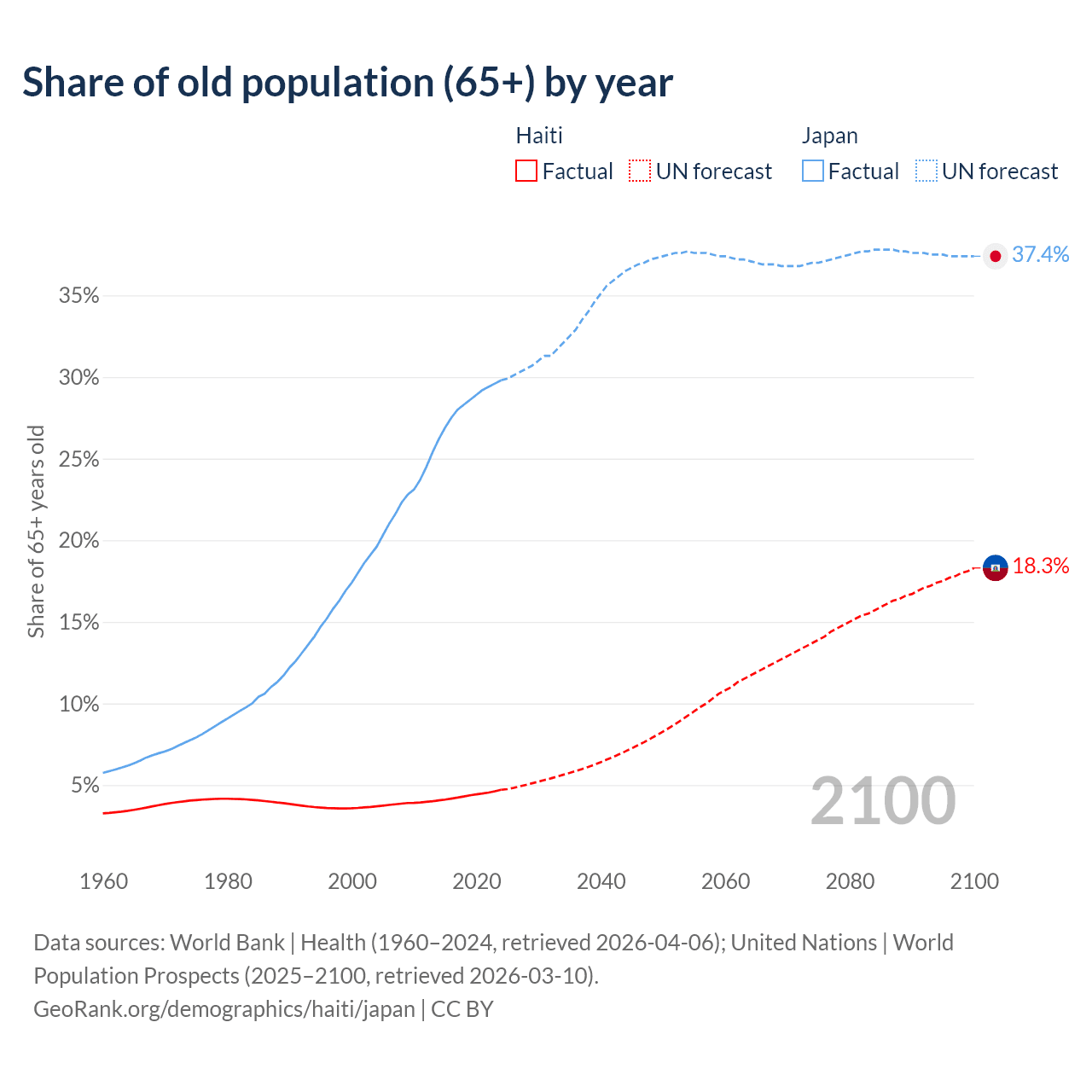 Share of old population (65+) by year

Haiti
Factual UN forecast

Japan
Factual UN forecast

Share of 65+ years old

35%
30%
25%
20%
15%
10%
5%

37.4%
18.3%

2100

1960 1980 2000 2020 2040 2060 2080 2100

Data sources: World Bank | Health (1960–2024, retrieved 2026-04-06); United Nations | World Population Prospects (2025–2100, retrieved 2026-03-10).
GeoRank.org/demographics/haiti/japan | CC BY